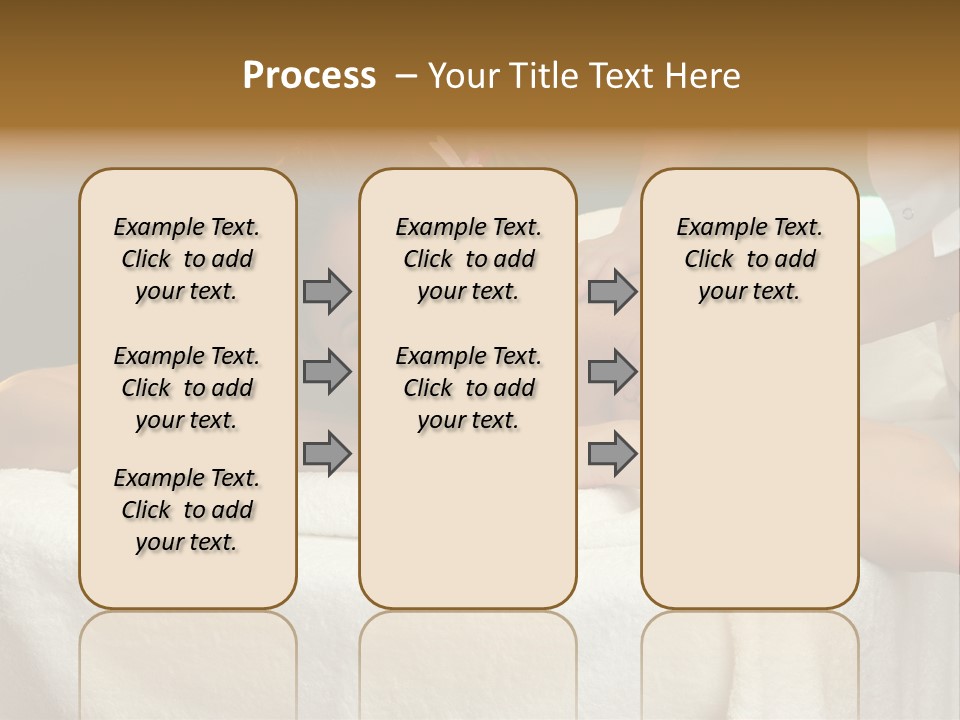 Process – Your Title Text Here

Example Text. Click to add your text.

Example Text. Click to add your text.

Example Text. Click to add your text.

Example Text. Click to add your text.

Example Text. Click to add your text.

Example Text. Click to add your text.